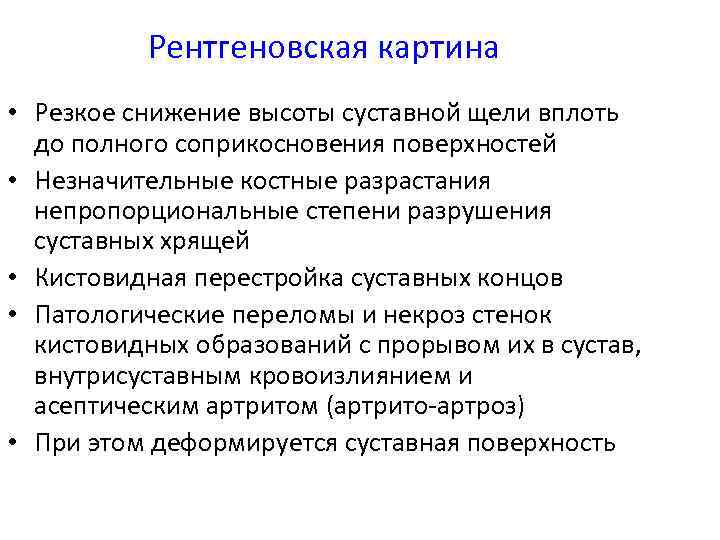 Рентгеновская картина

• Резкое снижение высоты суставной щели вплоть до полного соприкосновения поверхностей
• Незначительные костные разрастания непропорциональные степени разрушения суставных хрящей
• Кистовидная перестройка суставных концов
• Патологические переломы и некроз стенок кистовидных образований с прорывом их в сустав, внутрисуставным кровоизлиянием и асептическим артритом (артрито-артроз)
• При этом деформируется суставная поверхность